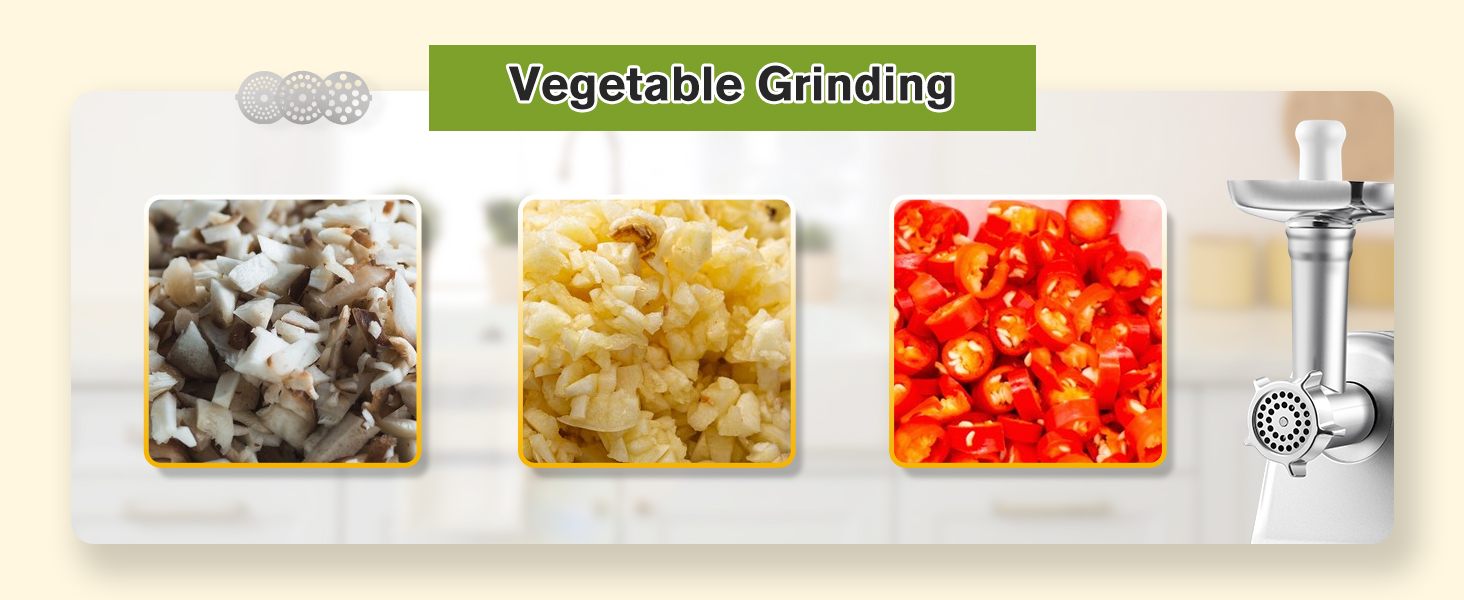 Vegetable Grinding